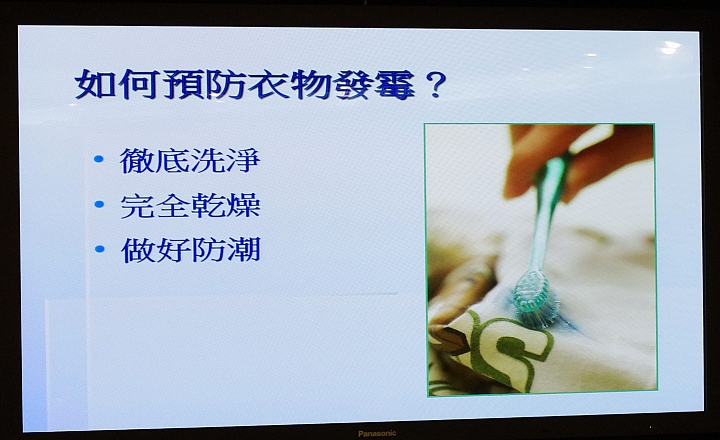 如何預防衣物發霉？

• 徹底洗淨
• 完全乾燥
• 做好防潮

Panasonic